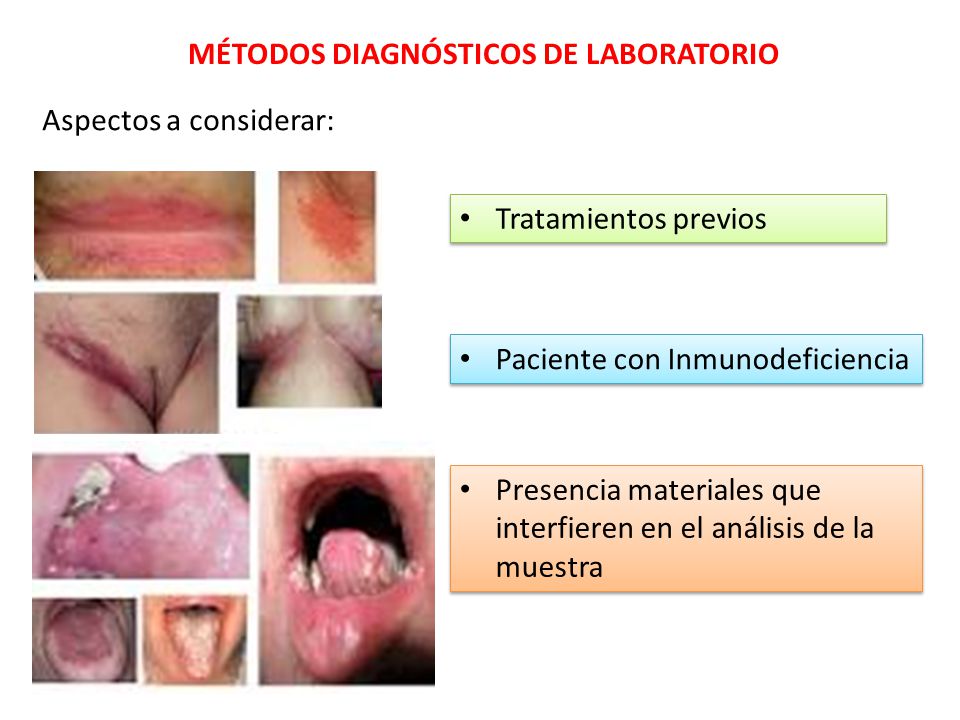 MÉTODOS DIAGNÓSTICOS DE LABORATORIO

Aspectos a considerar:

• Tratamientos previos

• Paciente con Inmunodeficiencia

• Presencia materiales que interfieren en el análisis de la muestra